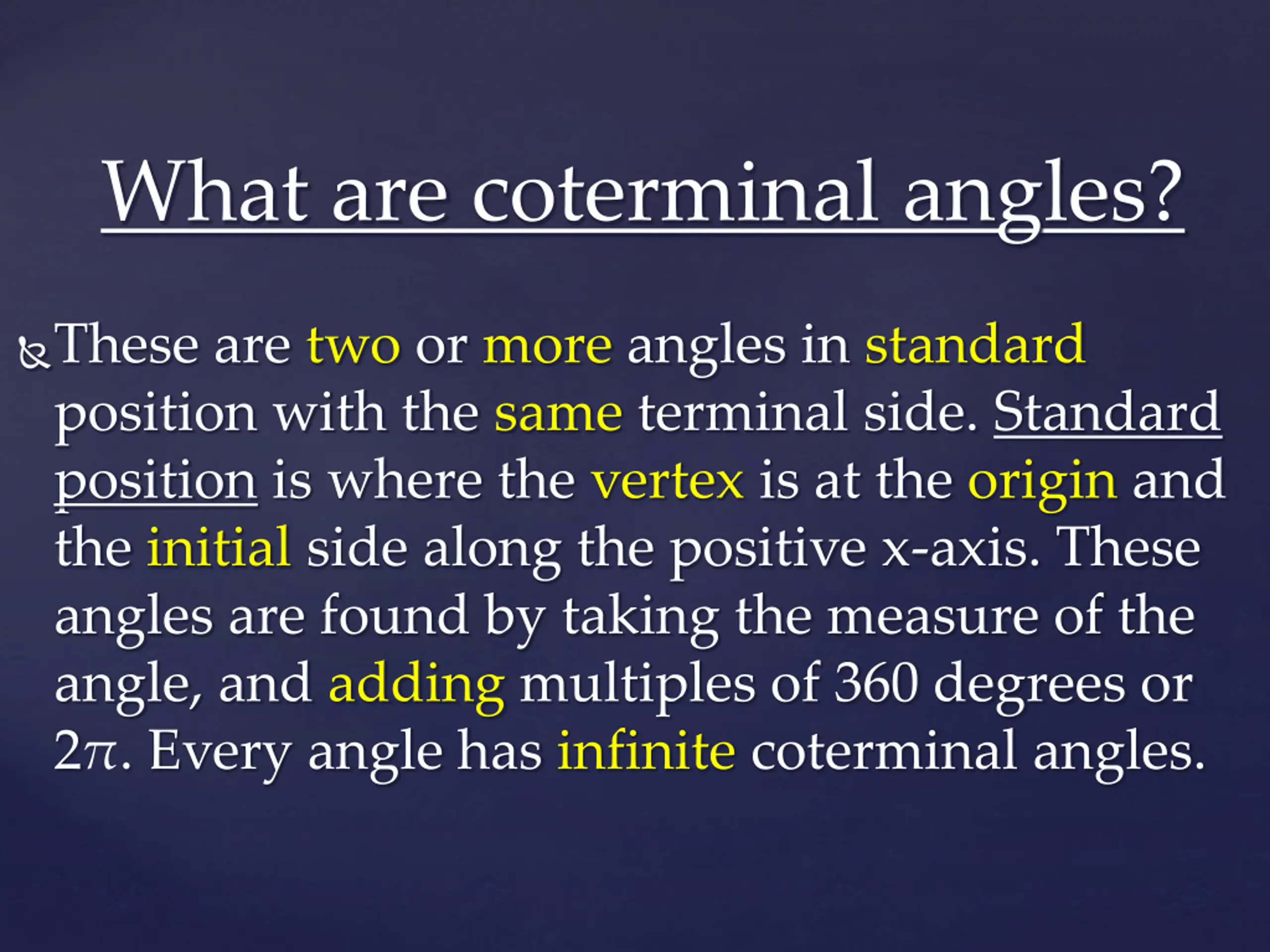 What are coterminal angles?

These are two or more angles in standard position with the same terminal side. Standard position is where the vertex is at the origin and the initial side along the positive x-axis. These angles are found by taking the measure of the angle, and adding multiples of 360 degrees or $2\pi$. Every angle has infinite coterminal angles.